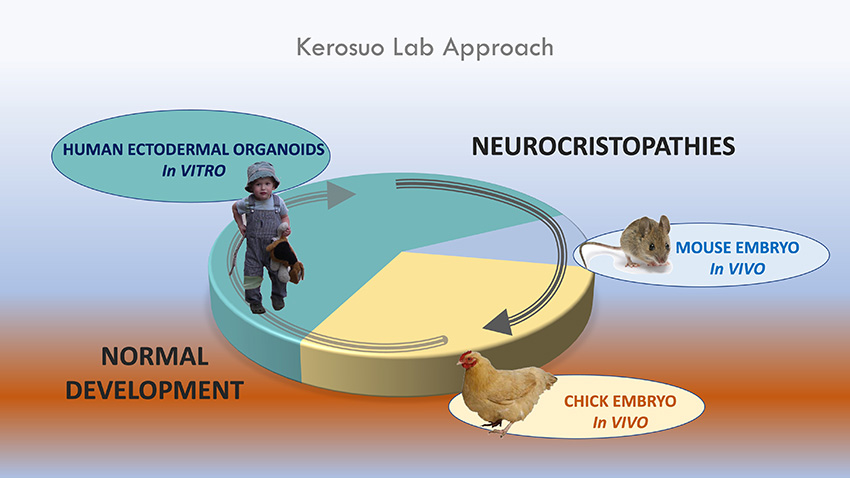 Kerosuo Lab Approach

HUMAN ECTODERMAL ORGANOIDS
In VITRO

NEUROCRISTOPATHIES

MOUSE EMBRYO
In VIVO

NORMAL DEVELOPMENT

CHICK EMBRYO
In VIVO